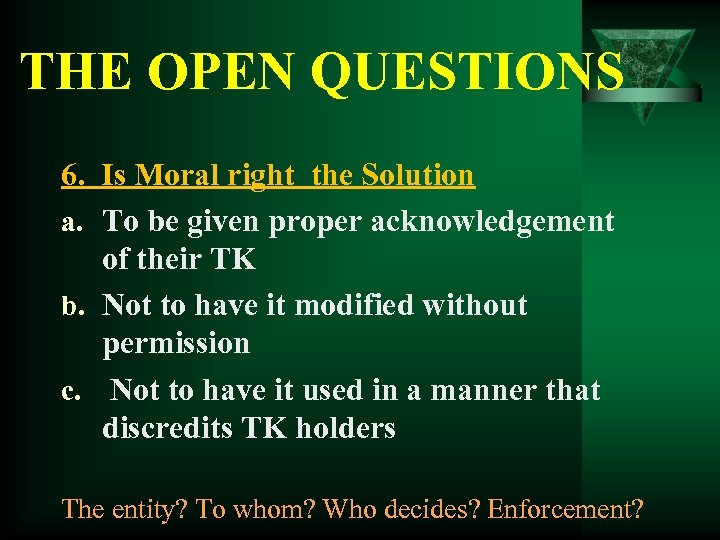 THE OPEN QUESTIONS

6. Is Moral right the Solution

a. To be given proper acknowledgement of their TK

b. Not to have it modified without permission

c. Not to have it used in a manner that discredits TK holders

The entity? To whom? Who decides? Enforcement?